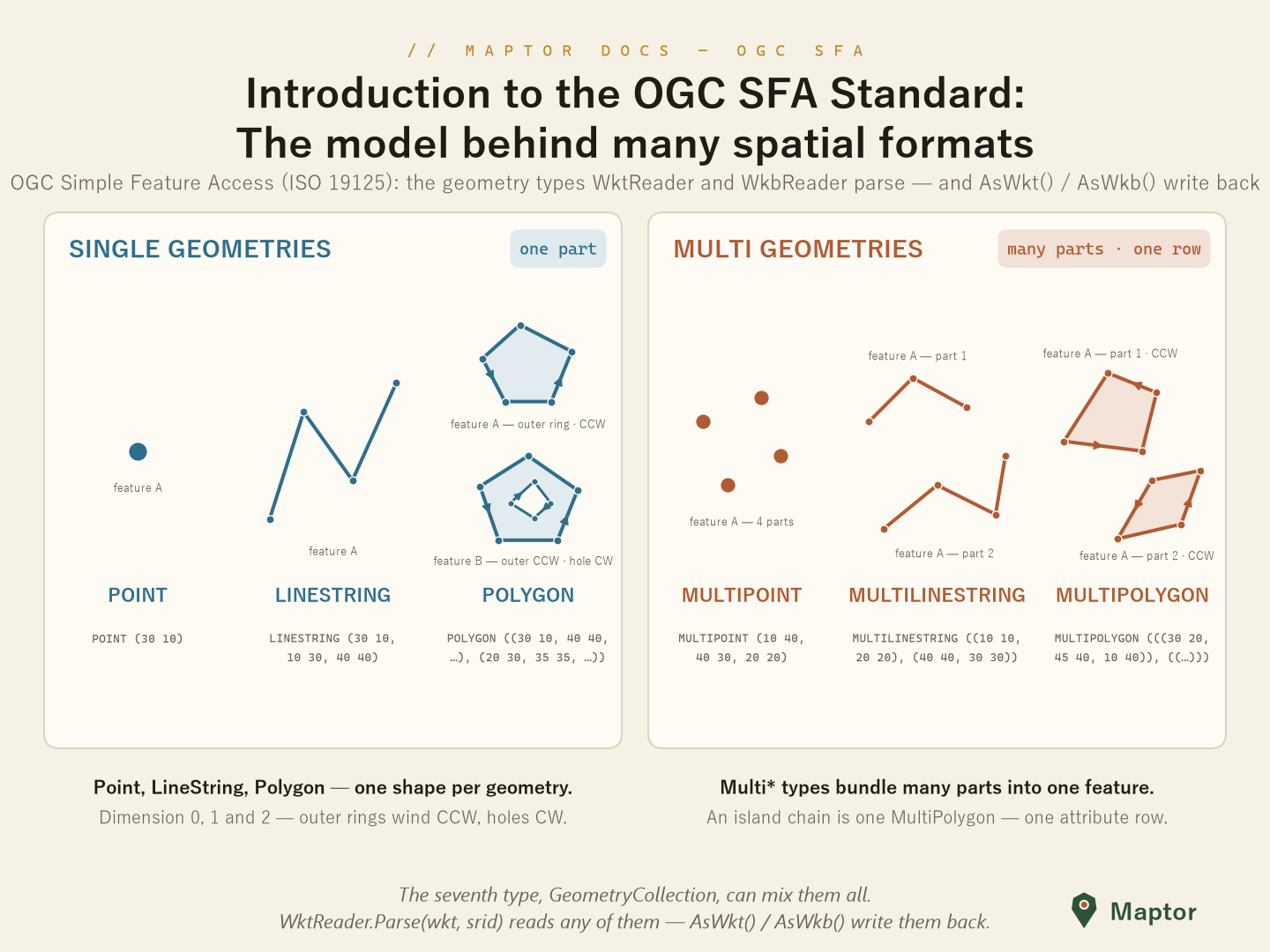 // MAPTOR DOCS — OGC SFA

Introduction to the OGC SFA Standard:
The model behind many spatial formats

OGC Simple Feature Access (ISO 19125): the geometry types WktReader and WkbReader parse — and AsWkt() / AsWkb() write back

SINGLE GEOMETRIES

one part

feature A

feature A

feature A — outer ring · CCW

feature B — outer CCW · hole CW

POINT

LINESTRING

POLYGON

POINT (30 10)

LINESTRING (30 10, 10 30, 40 40)

POLYGON ((30 10, 40 40, …), (20 30, 35 35, …))

MULTI GEOMETRIES

many parts · one row

feature A — 4 parts

feature A — part 1

feature A — part 2

feature A — part 1 · CCW

feature A — part 2 · CCW

MULTIPOINT

MULTILINESTRING

MULTIPOLYGON

MULTIPOINT (10 40, 40 30, 20 20)

MULTILINESTRING ((10 10, 20 20), (40 40, 30 30))

MULTIPOLYGON (((30 20, 45 40, 10 40)), ((…)))

Point, LineString, Polygon — one shape per geometry.
Dimension 0, 1 and 2 — outer rings wind CCW, holes CW.

Multi* types bundle many parts into one feature.
An island chain is one MultiPolygon — one attribute row.

The seventh type, GeometryCollection, can mix them all.
WktReader.Parse(wkt, srid) reads any of them — AsWkt() / AsWkb() write them back.

Maptor